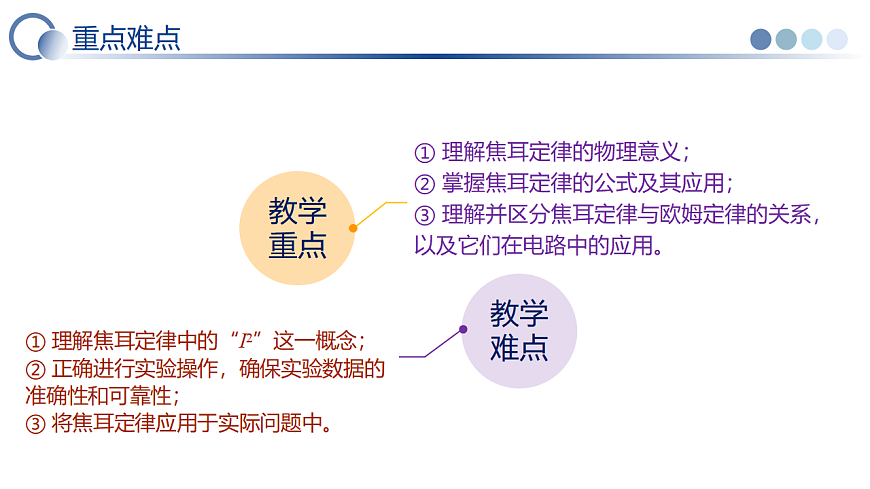 重点难点

教学重点

① 理解焦耳定律的物理意义；
② 掌握焦耳定律的公式及其应用；
③ 理解并区分焦耳定律与欧姆定律的关系，以及它们在电路中的应用。

教学难点

① 理解焦耳定律中的“$I^2$”这一概念；
② 正确进行实验操作，确保实验数据的准确性和可靠性；
③ 将焦耳定律应用于实际问题中。